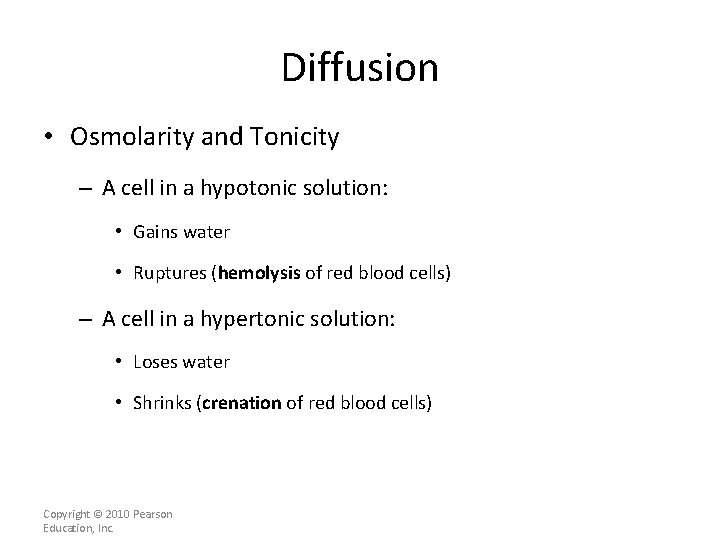 Diffusion

• Osmolarity and Tonicity

– A cell in a hypotonic solution:

• Gains water

• Ruptures (hemolysis of red blood cells)

– A cell in a hypertonic solution:

• Loses water

• Shrinks (crenation of red blood cells)

Copyright © 2010 Pearson Education, Inc.